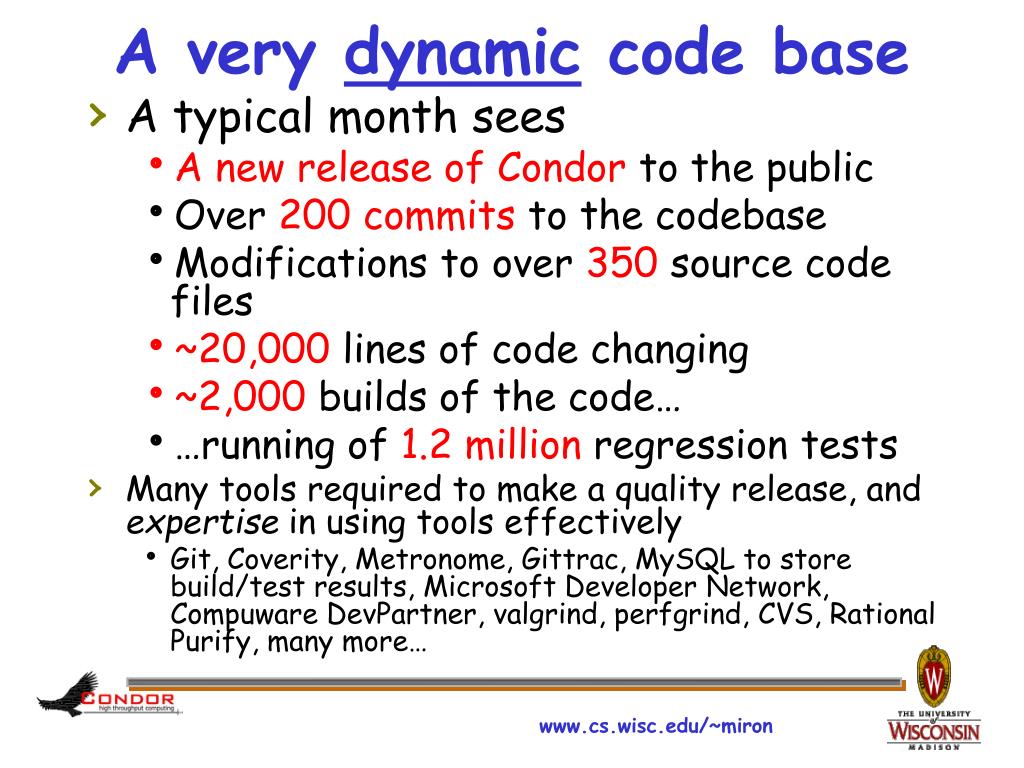 A very dynamic code base

› A typical month sees
• A new release of Condor to the public
• Over 200 commits to the codebase
• Modifications to over 350 source code files
• ~20,000 lines of code changing
• ~2,000 builds of the code…
• …running of 1.2 million regression tests

› Many tools required to make a quality release, and expertise in using tools effectively
• Git, Coverity, Metronome, Gittrac, MySQL to store build/test results, Microsoft Developer Network, Compuware DevPartner, valgrind, perfgrind, CVS, Rational Purify, many more…

CONDOR
high throughput computing

www.cs.wisc.edu/~miron

W
THE UNIVERSITY of WISCONSIN MADISON